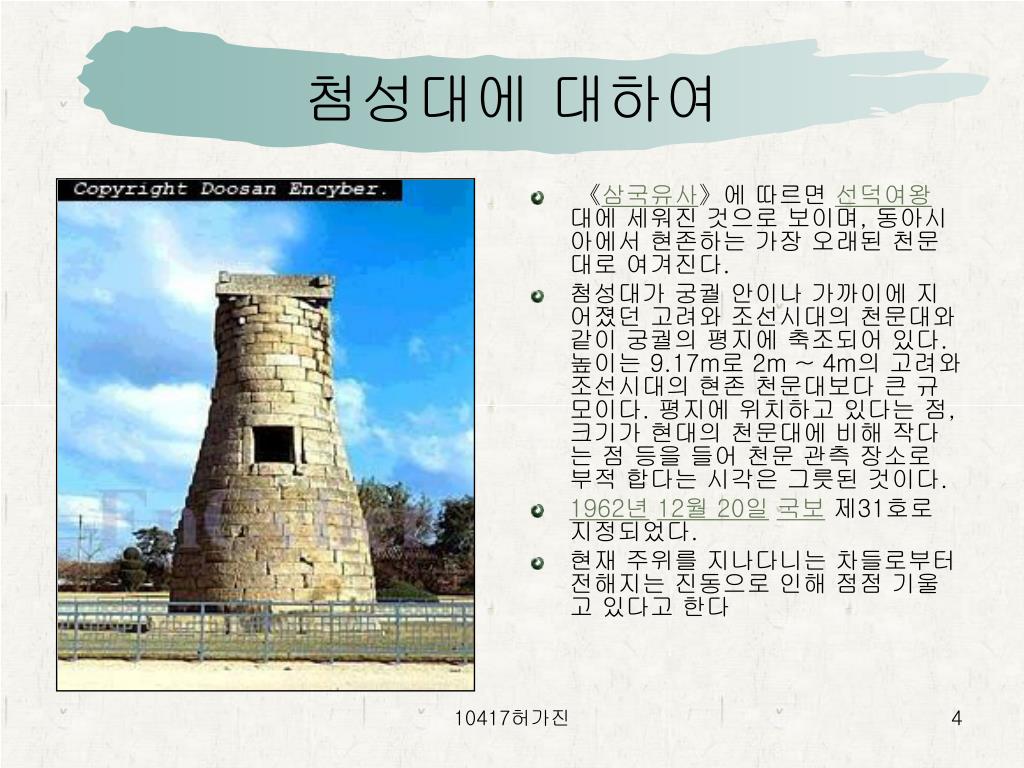 첨성대에 대하여

Copyright Doosan Encyber.

《삼국유사》에 따르면 선덕여왕 대에 세워진 것으로 보이며, 동아시아에서 현존하는 가장 오래된 천문대로 여겨진다.

첨성대가 궁궐 안이나 가까이에 지어졌던 고려와 조선시대의 천문대와 같이 궁궐의 평지에 축조되어 있다. 높이는 9.17m로 2m ~ 4m의 고려와 조선시대의 현존 천문대보다 큰 규모이다. 평지에 위치하고 있다는 점, 크기가 현대의 천문대에 비해 작다는 점 등을 들어 천문 관측 장소로 부적 합다는 시각은 그릇된 것이다.

1962년 12월 20일 국보 제31호로 지정되었다.

현재 주위를 지나다니는 차들로부터 전해지는 진동으로 인해 점점 기울고 있다고 한다

10417허가진

4